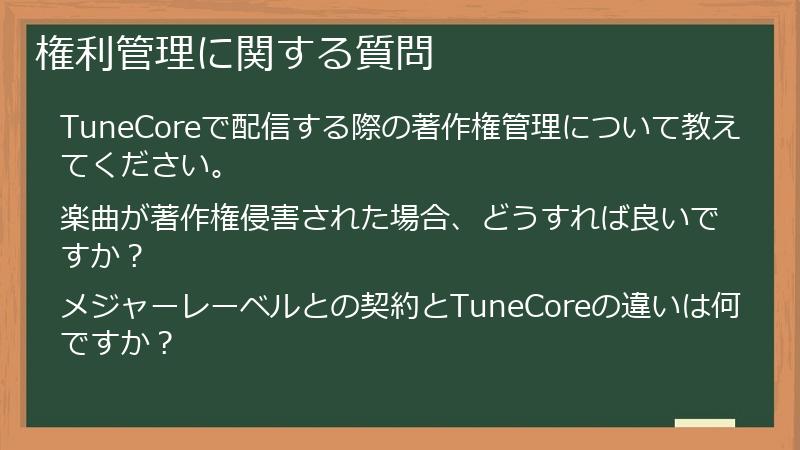 権利管理に関する質問

TuneCoreで配信する際の著作権管理について教えてください。

楽曲が著作権侵害された場合、どうすれば良いですか？

メジャーレーベルとの契約とTuneCoreの違いは何ですか？